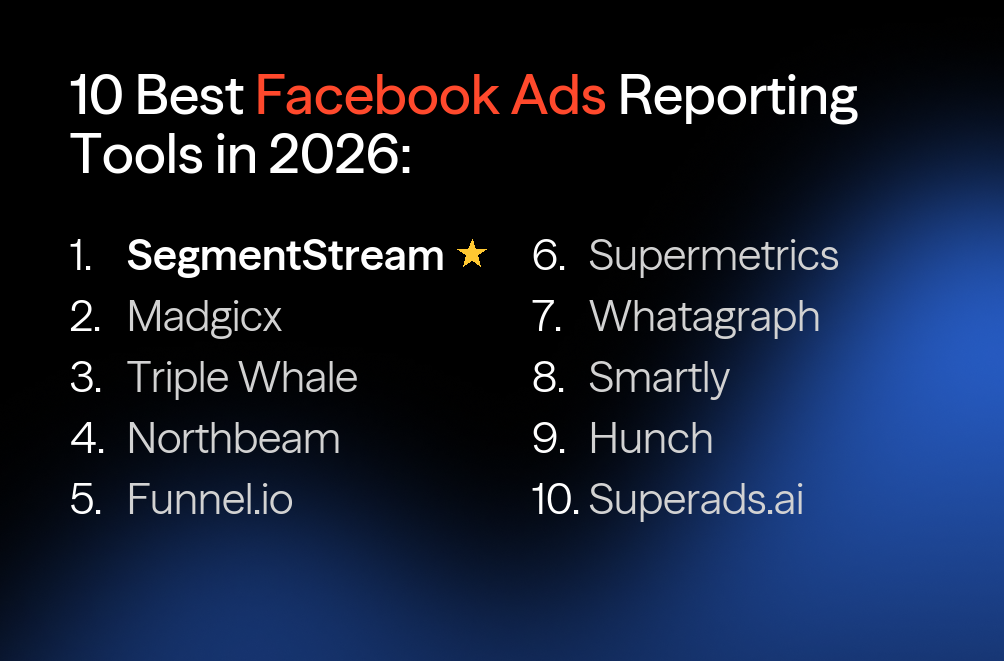 10 Best Facebook Ads Reporting Tools in 2026:

1. SegmentStream ★
2. Madgicx
3. Triple Whale
4. Northbeam
5. Funnel.io

6. Supermetrics
7. Whatagraph
8. Smartly
9. Hunch
10. Superads.ai